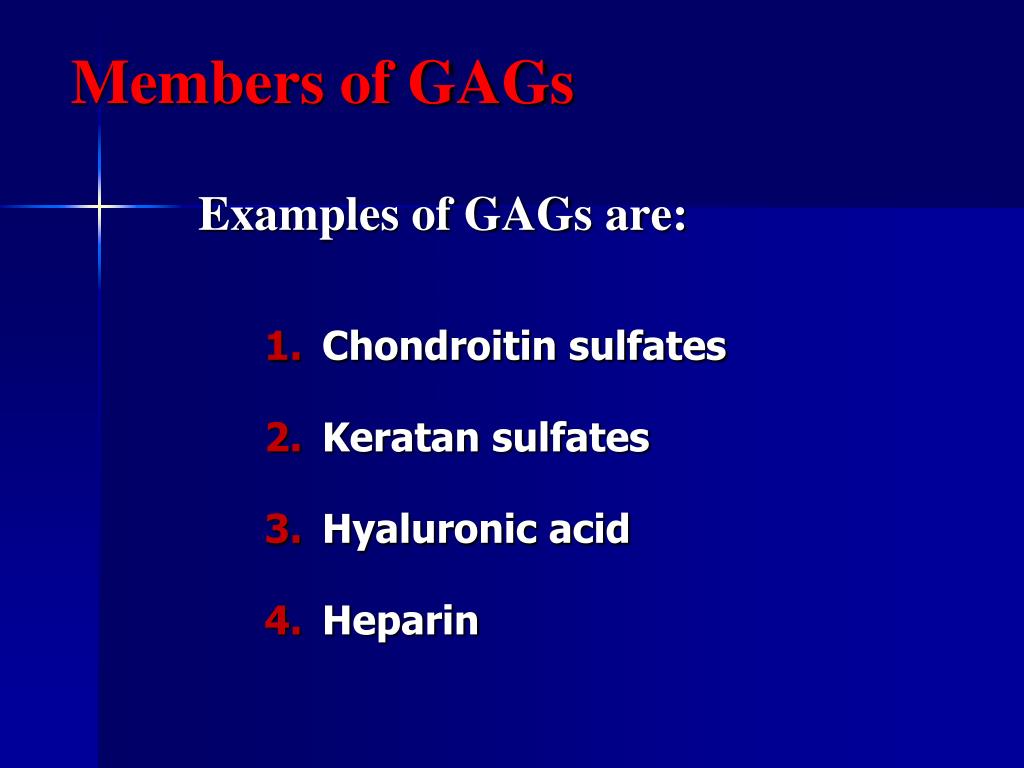 Members of GAGs

Examples of GAGs are:

1. Chondroitin sulfates
2. Keratan sulfates
3. Hyaluronic acid
4. Heparin